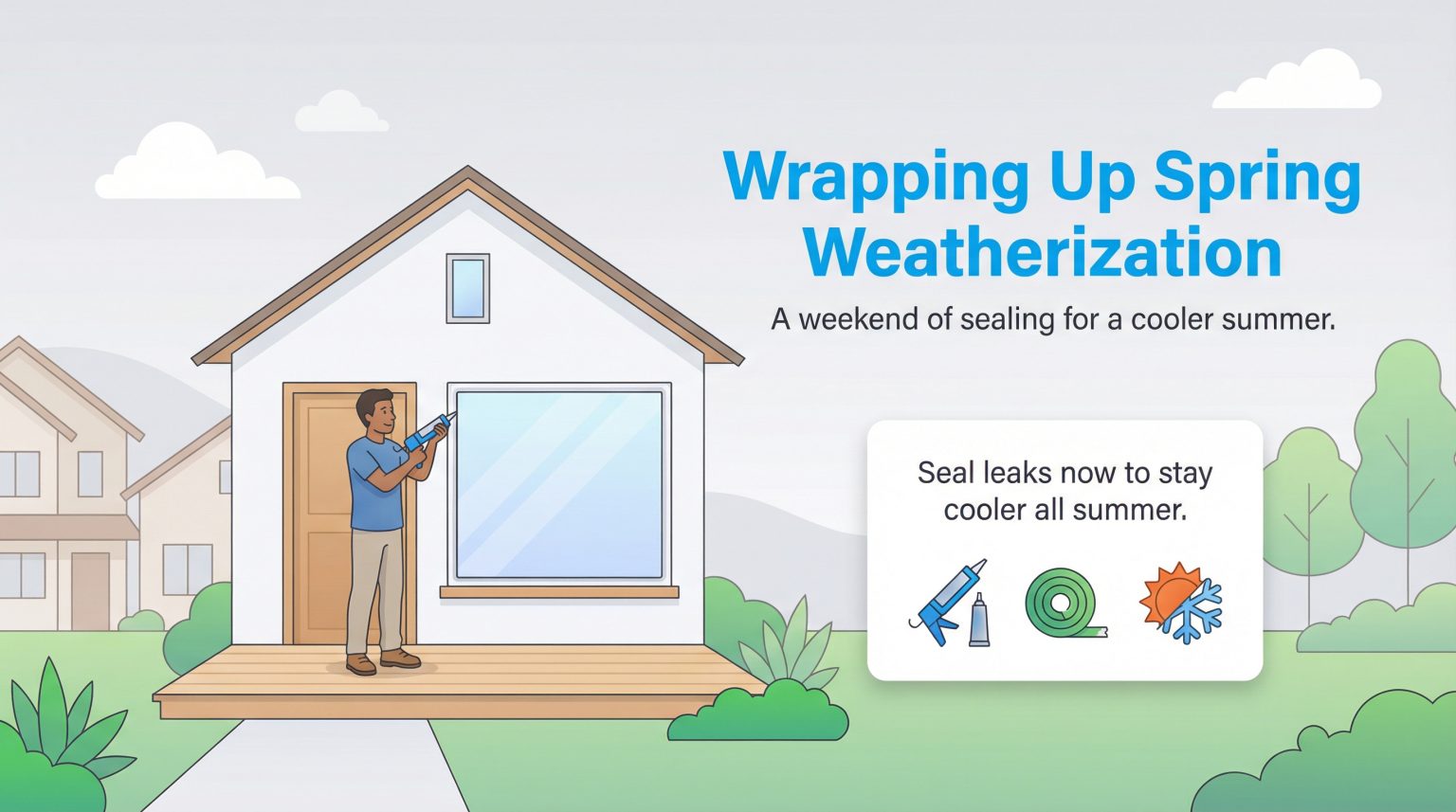 Wrapping Up Spring Weatherization

A weekend of sealing for a cooler summer.

Seal leaks now to stay cooler all summer.